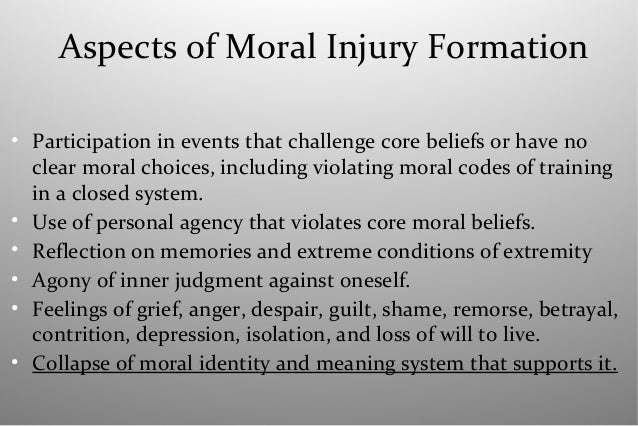 Aspects of Moral Injury Formation

• Participation in events that challenge core beliefs or have no clear moral choices, including violating moral codes of training in a closed system.
• Use of personal agency that violates core moral beliefs.
• Reflection on memories and extreme conditions of extremity
• Agony of inner judgment against oneself.
• Feelings of grief, anger, despair, guilt, shame, remorse, betrayal, contrition, depression, isolation, and loss of will to live.
• Collapse of moral identity and meaning system that supports it.